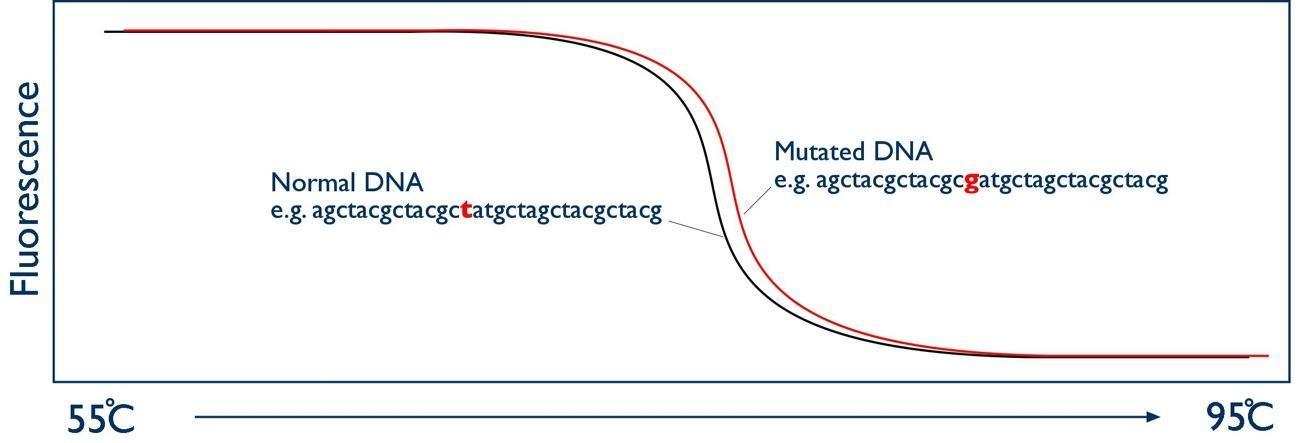 Fluorescence

Normal DNA
e.g. agctacgctacgctatgctagctacgctacg

Mutated DNA
e.g. agctacgctacgcgatgctagctacgctacg

55℃

95℃